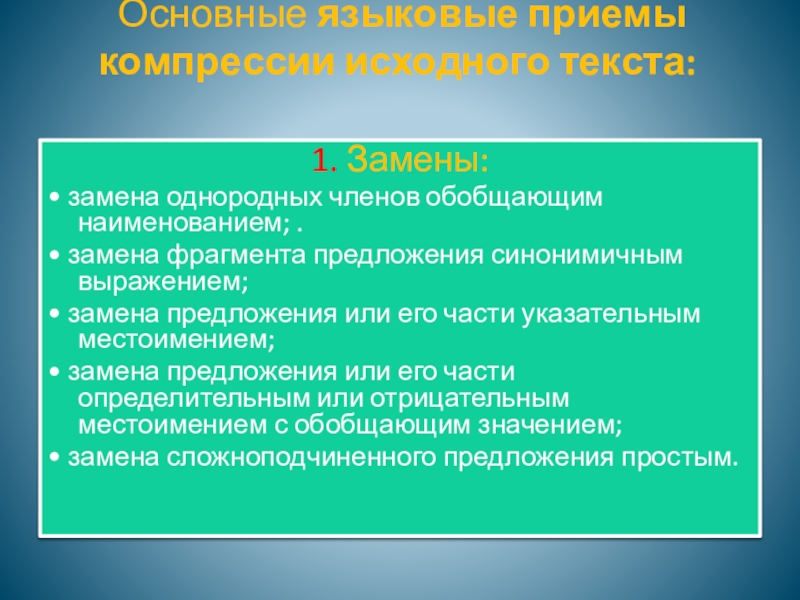 Основные языковые приемы компрессии исходного текста:

1. Замены:

• замена однородных членов обобщающим наименованием; .

• замена фрагмента предложения синонимичным выражением;

• замена предложения или его части указательным местоимением;

• замена предложения или его части определительным или отрицательным местоимением с обобщающим значением;

• замена сложноподчиненного предложения простым.